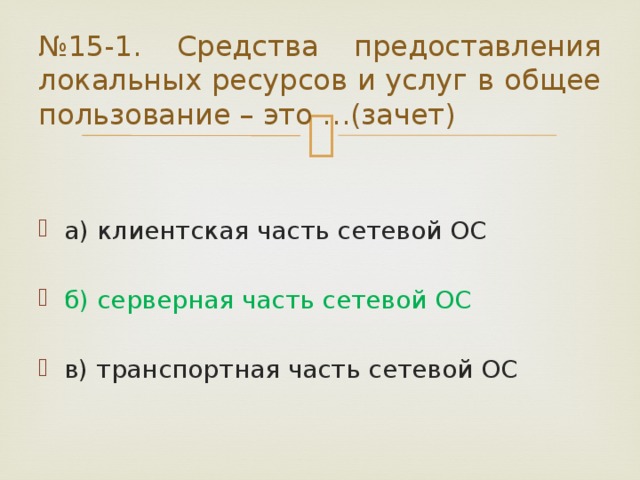 №15-1. Средства предоставления локальных ресурсов и услуг в общее пользование – это …(зачет)

а) клиентская часть сетевой ОС

б) серверная часть сетевой ОС

в) транспортная часть сетевой ОС